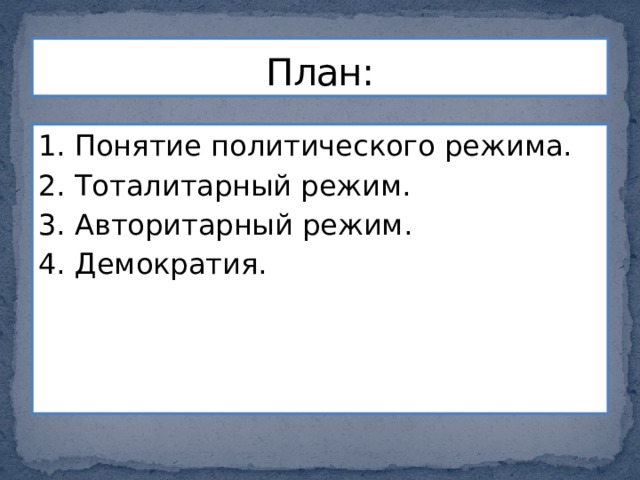 План:

1. Понятие политического режима.
2. Тоталитарный режим.
3. Авторитарный режим.
4. Демократия.